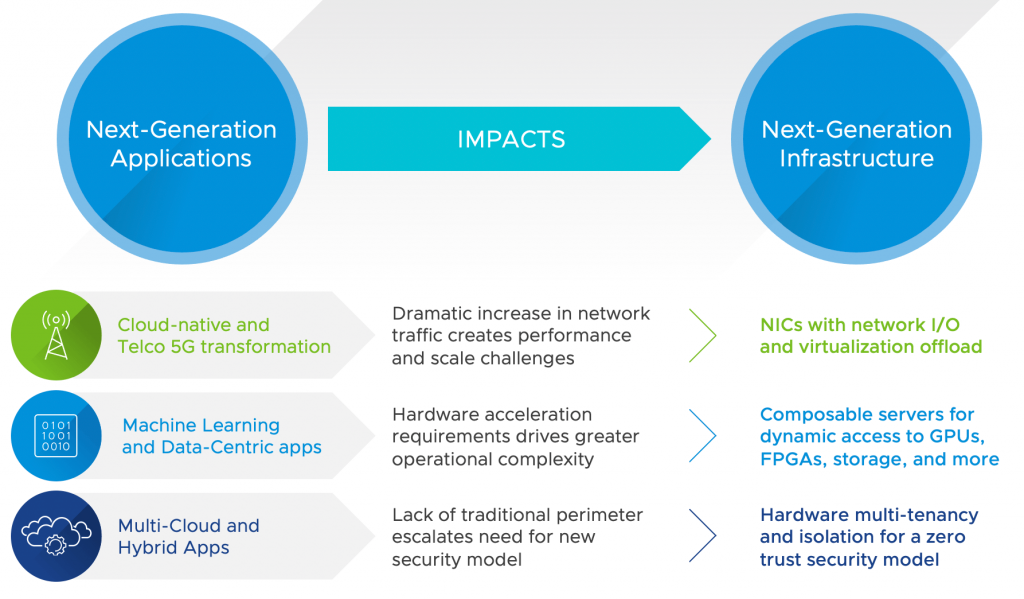 Next-Generation Applications

IMPACTS

Next-Generation Infrastructure

Cloud-native and Telco 5G transformation

Dramatic increase in network traffic creates performance and scale challenges

NICs with network I/O and virtualization offload

0101
1001
0010

Machine Learning and Data-Centric apps

Hardware acceleration requirements drives greater operational complexity

Composable servers for dynamic access to GPUs, FPGAs, storage, and more

Multi-Cloud and Hybrid Apps

Lack of traditional perimeter escalates need for new security model

Hardware multi-tenancy and isolation for a zero trust security model